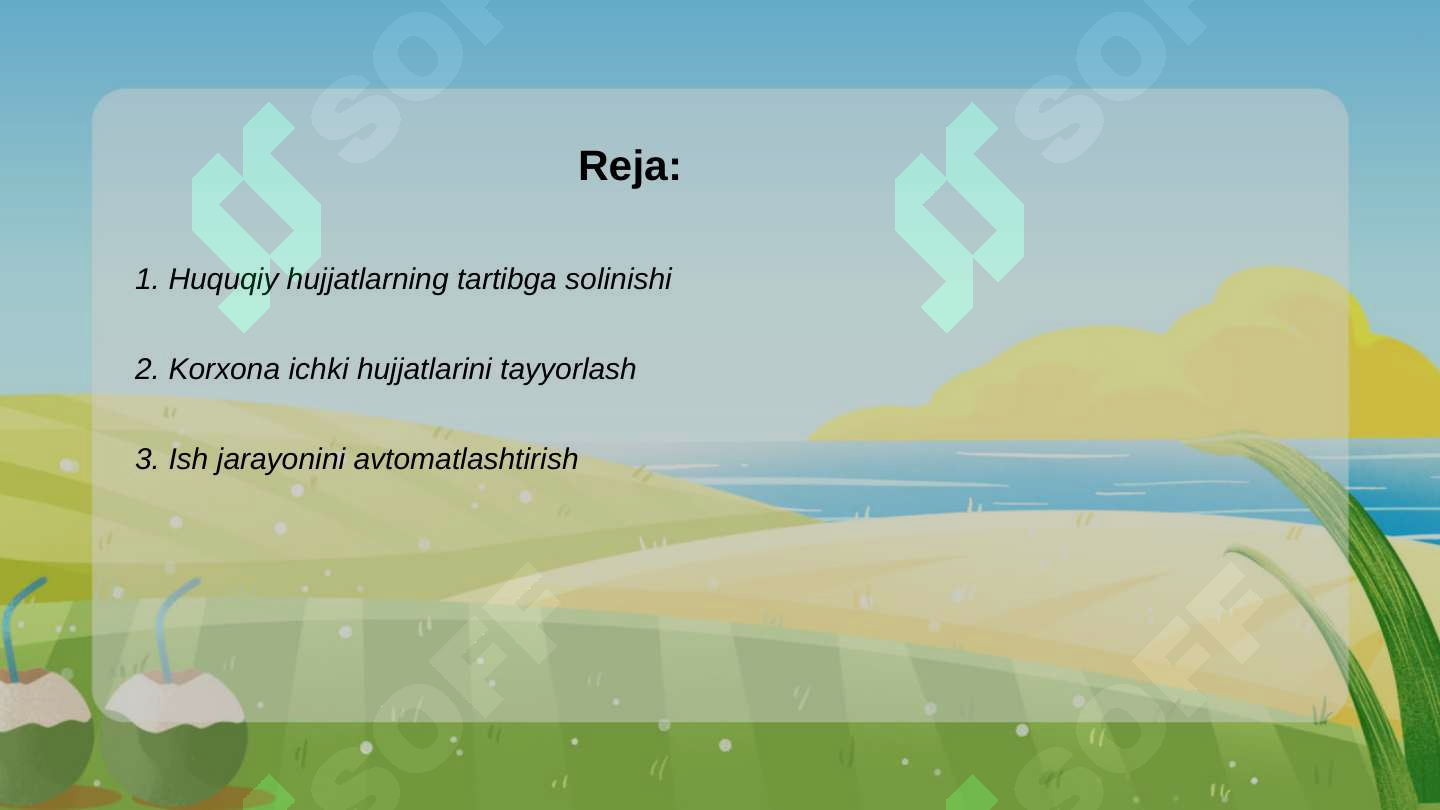 Reja:

1. Huquqiy hujjatlarning tartibga solinishi

2. Korxona ichki hujjatlarini tayyorlash

3. Ish jarayonini avtomatlashtirish